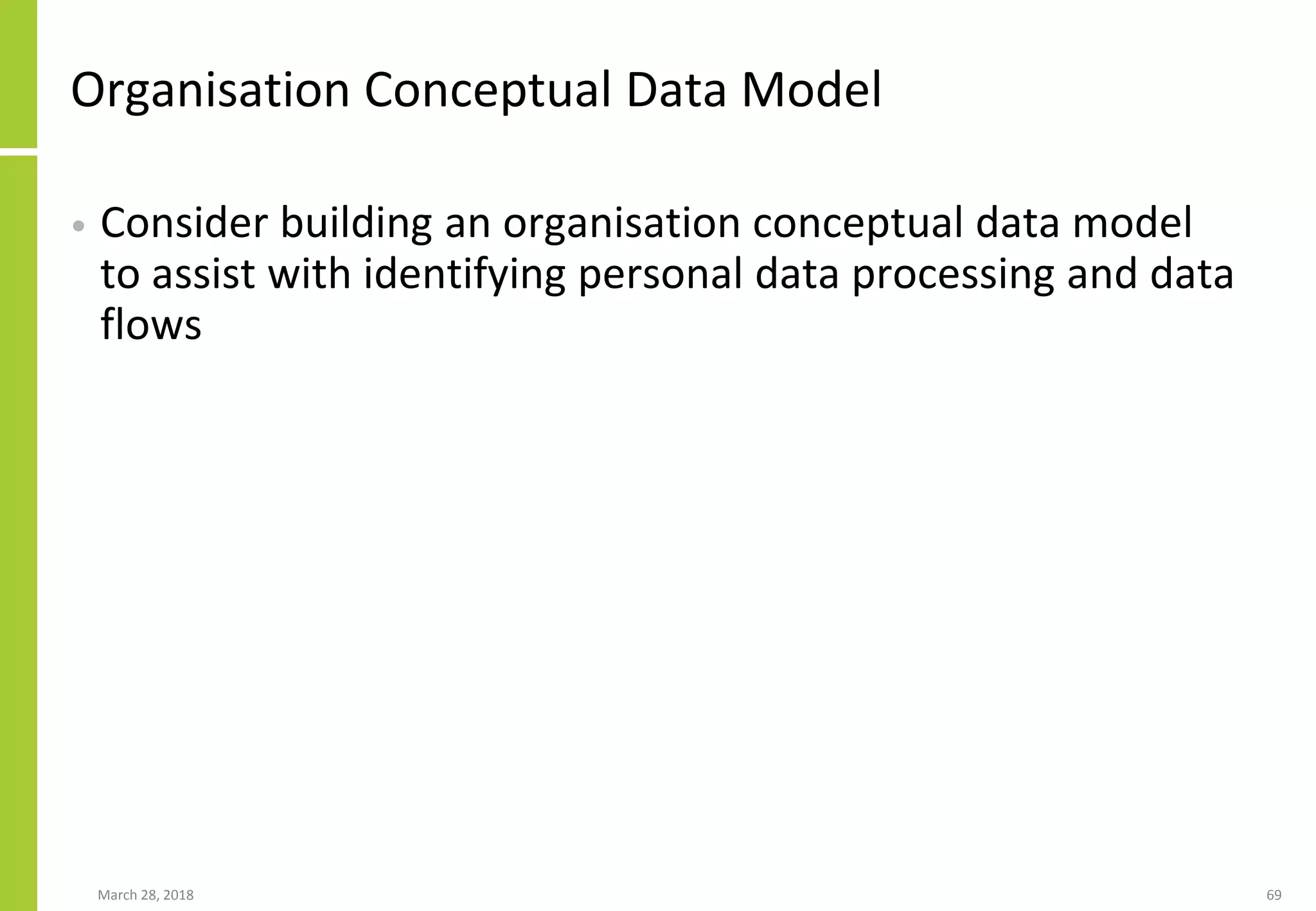 Organisation Conceptual Data Model

• Consider building an organisation conceptual data model to assist with identifying personal data processing and data flows

March 28, 2018

69